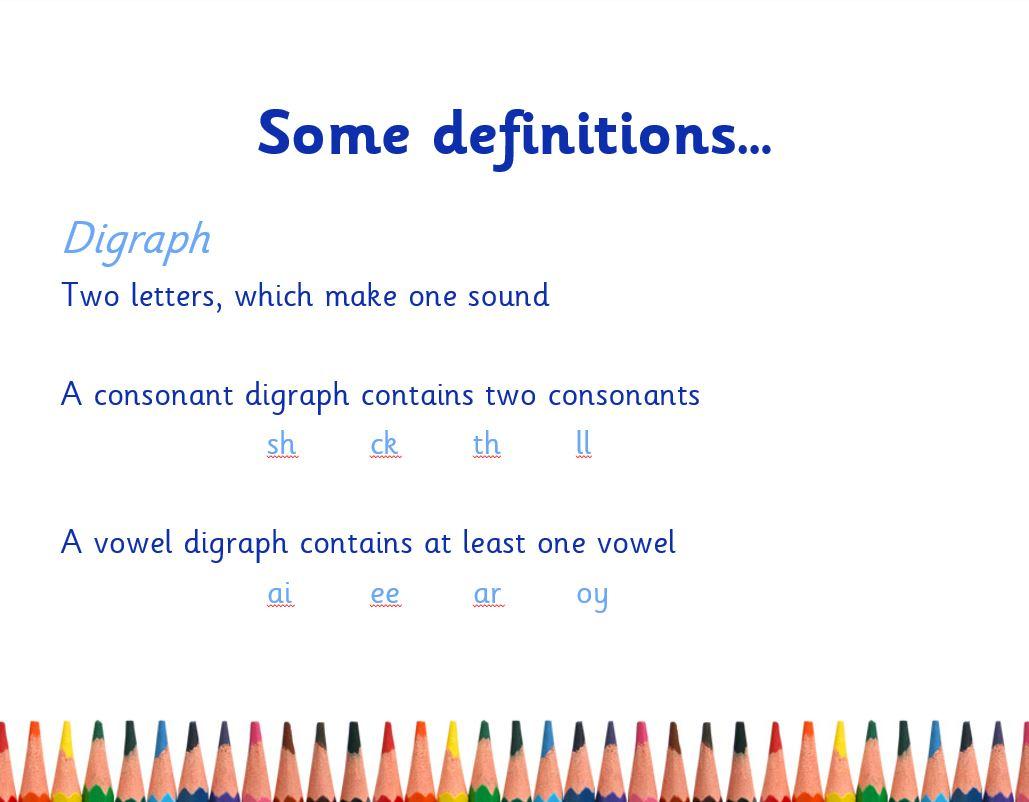 Some definitions…

Digraph

Two letters, which make one sound

A consonant digraph contains two consonants

sh ck th ll

A vowel digraph contains at least one vowel

ai ee ar oy